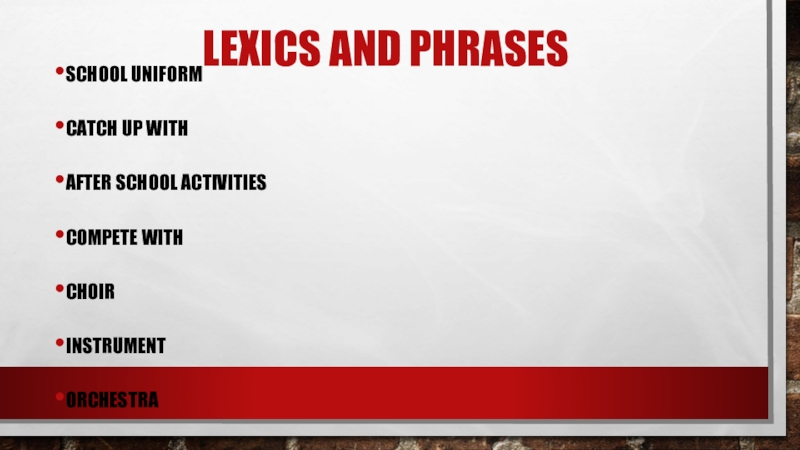 LEXICS AND PHRASES

• SCHOOL UNIFORM

• CATCH UP WITH

• AFTER SCHOOL ACTIVITIES

• COMPETE WITH

• CHOIR

• INSTRUMENT

• ORCHESTRA